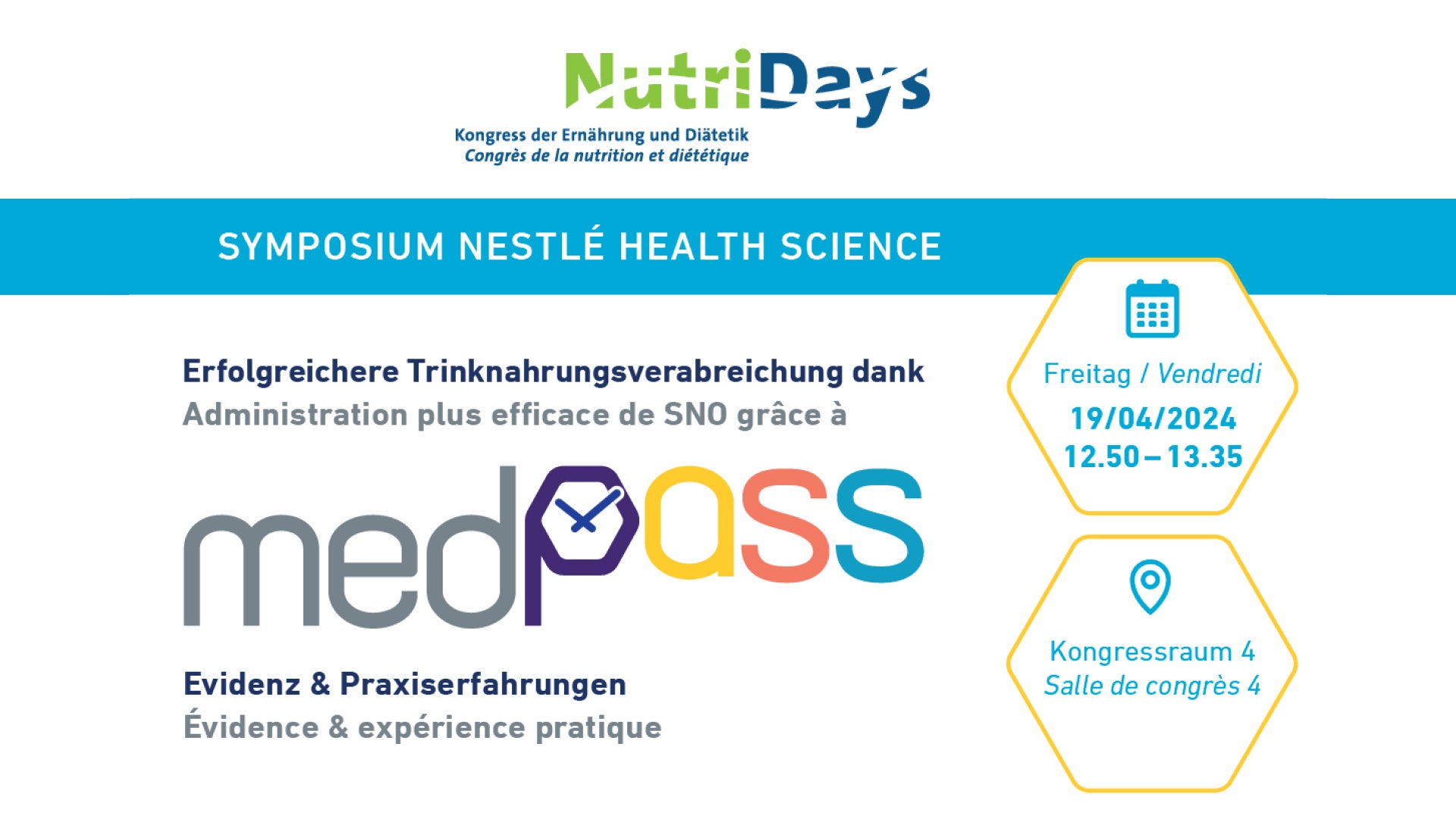 NutriDays
Kongress der Ernährung und Diätetik
Congrès de la nutrition et diététique

SYMPOSIUM NESTLÉ HEALTH SCIENCE

Erfolgreichere Trinknahrungsverabreichung dank
Administration plus efficace de SNO grâce à

medpass

Evidenz & Praxiserfahrungen
Évidence & expérience pratique

Freitag / Vendredi
19/04/2024
12.50 – 13.35

Kongressraum 4
Salle de congrès 4